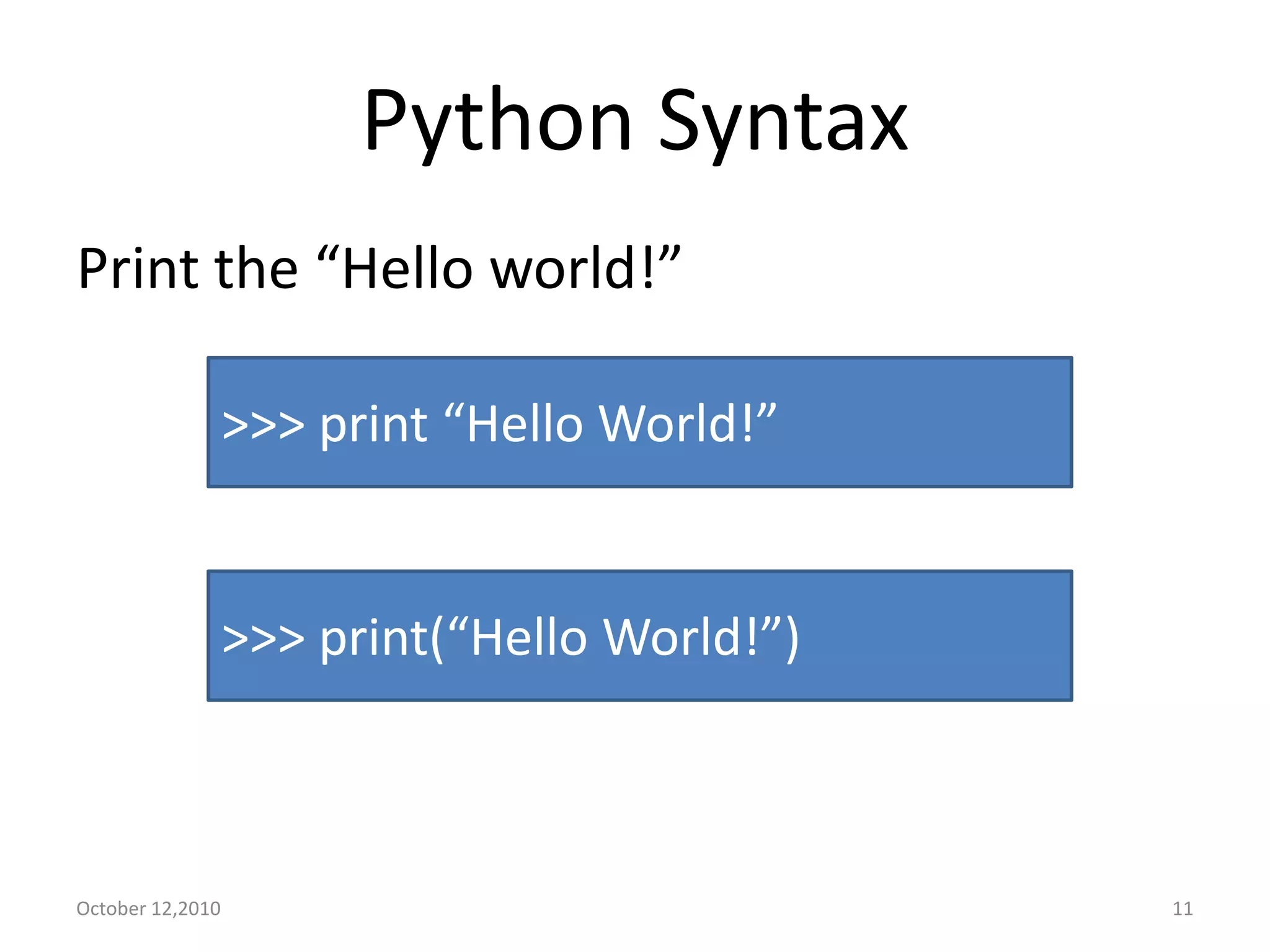 Python Syntax

Print the “Hello world!”

>>> print “Hello World!”

>>> print(“Hello World!”)

October 12,2010

11